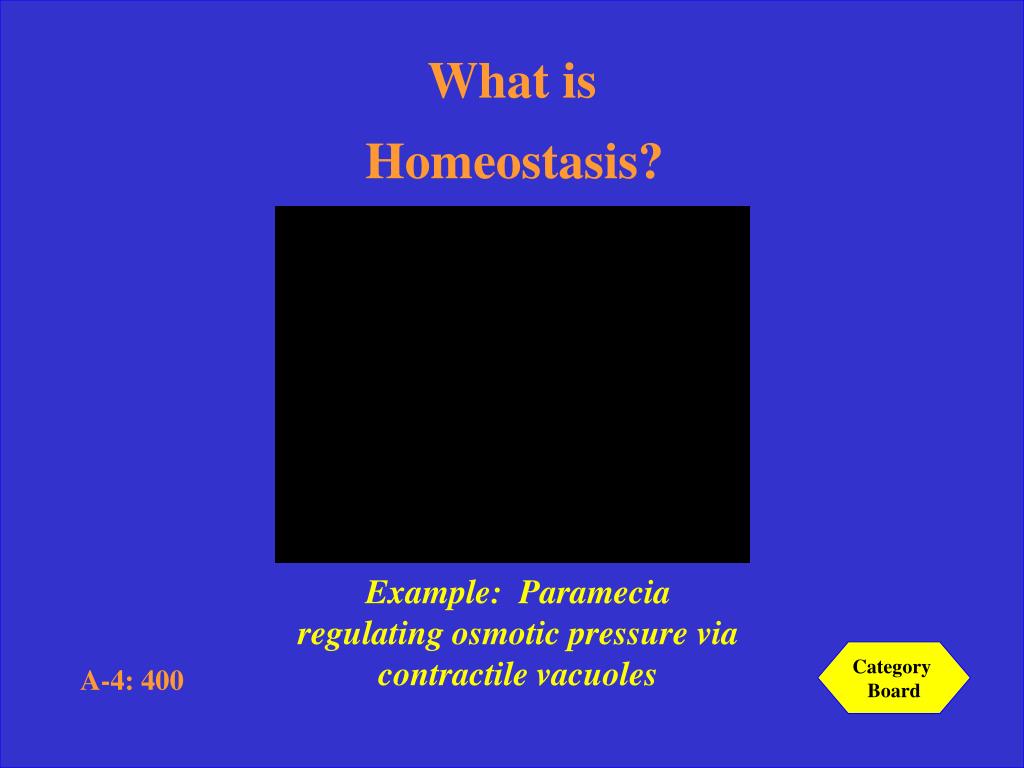 What is

Homeostasis?

Example: Paramecia regulating osmotic pressure via contractile vacuoles

A-4: 400

Category Board